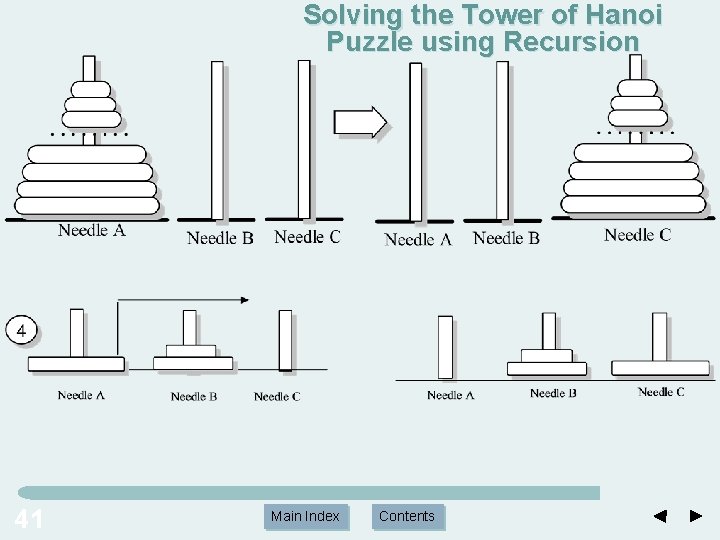 Solving the Tower of Hanoi Puzzle using Recursion

Needle A
Needle B
Needle C
Needle A
Needle B
Needle C

4
Needle A
Needle B
Needle C
Needle A
Needle B
Needle C

41
Main Index
Contents